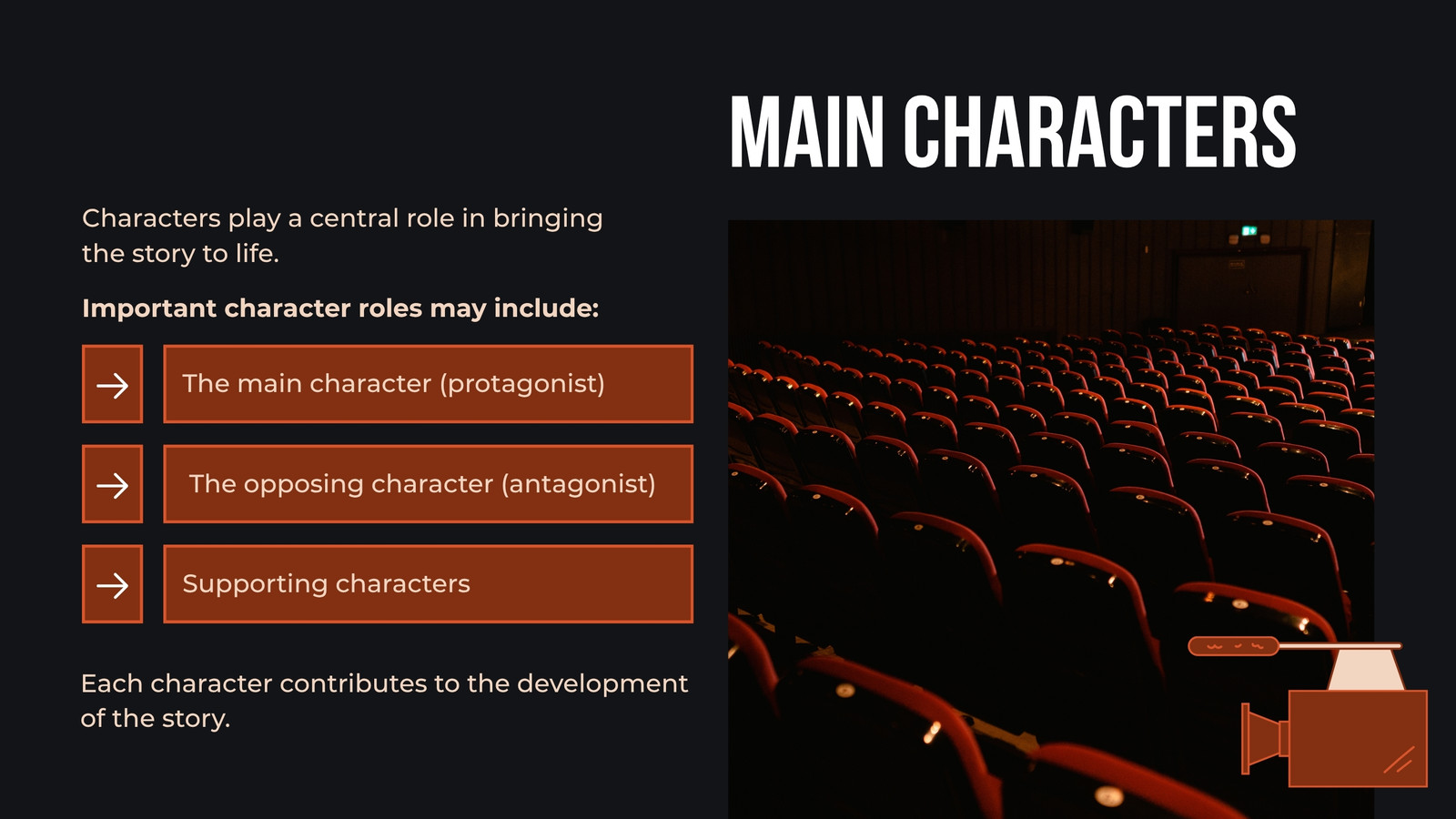 MAIN CHARACTERS

Characters play a central role in bringing the story to life.

Important character roles may include:

→ The main character (protagonist)

→ The opposing character (antagonist)

→ Supporting characters

Each character contributes to the development of the story.